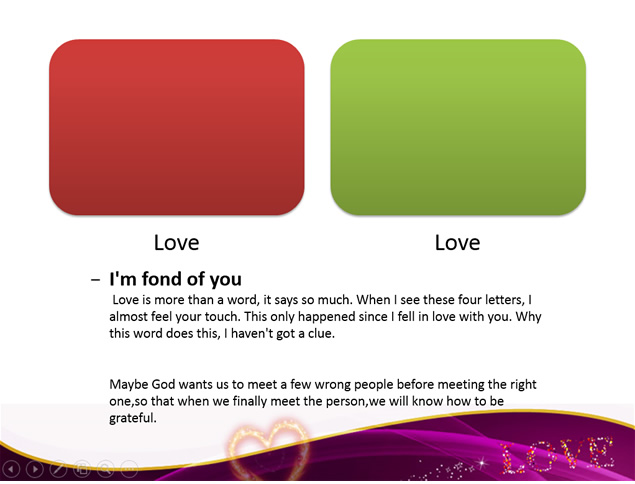 Love

Love

– I'm fond of you

Love is more than a word, it says so much. When I see these four letters, I almost feel your touch. This only happened since I fell in love with you. Why this word does this, I haven't got a clue.

Maybe God wants us to meet a few wrong people before meeting the right one,so that when we finally meet the person,we will know how to be grateful.

LOVE